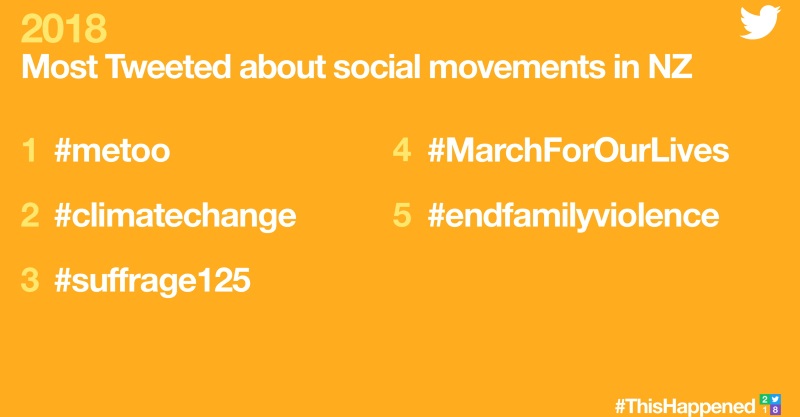 2018
Most Tweeted about social movements in NZ

1 #metoo

2 #climatechange

3 #suffrage125

4 #MarchForOurLives

5 #endfamilyviolence

#ThisHappened 2 1 8